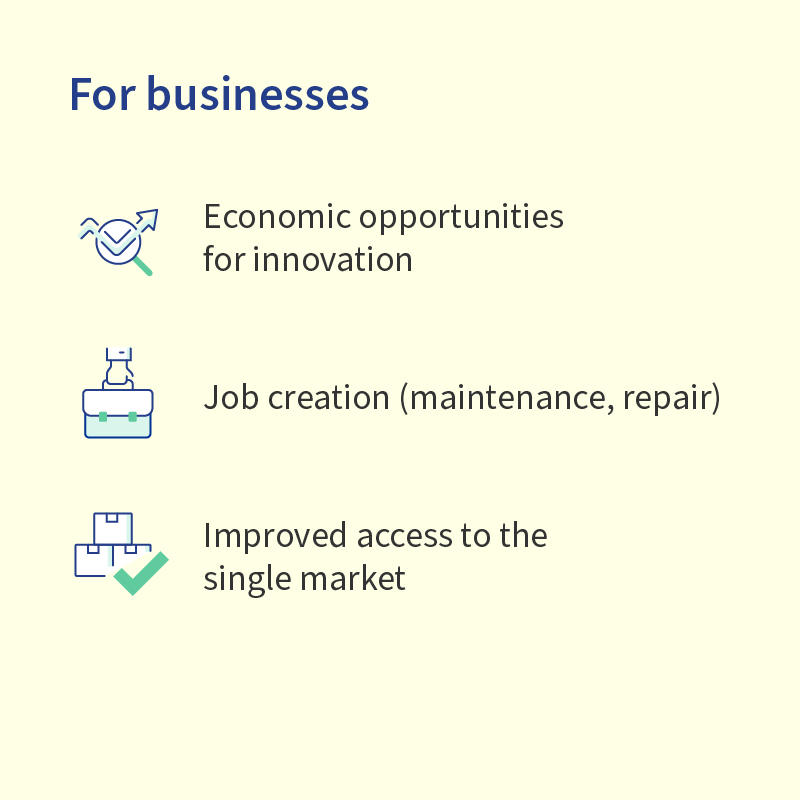 For businesses

Economic opportunities for innovation

Job creation (maintenance, repair)

Improved access to the single market